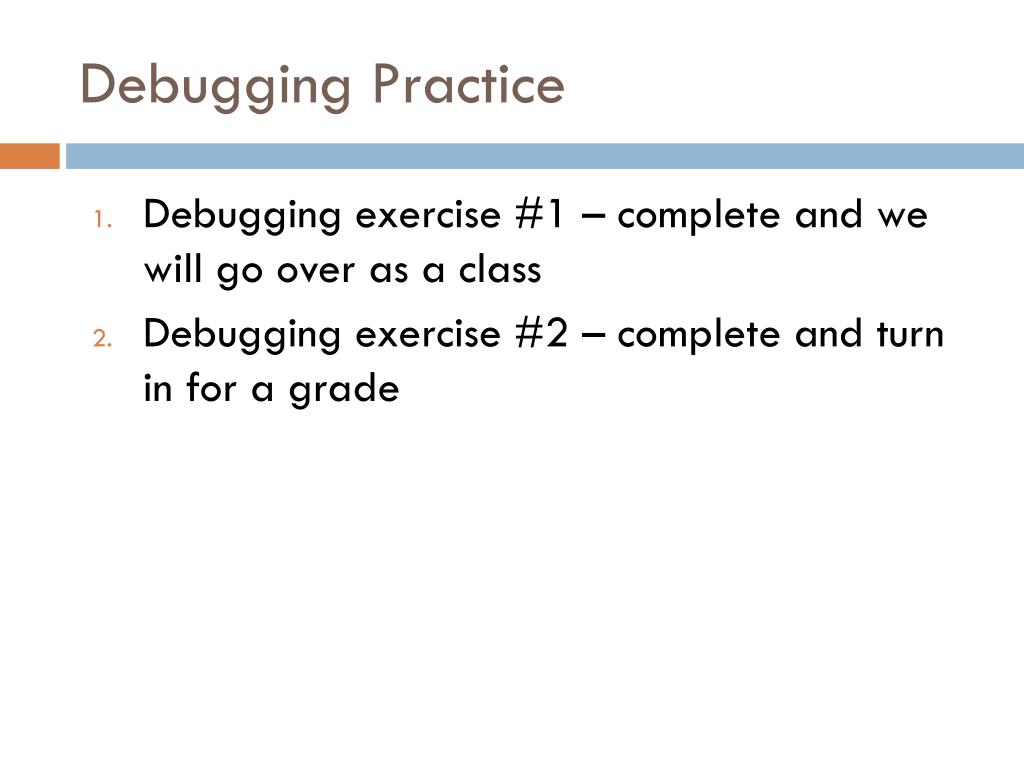 Debugging Practice

1. Debugging exercise #1 – complete and we will go over as a class
2. Debugging exercise #2 – complete and turn in for a grade